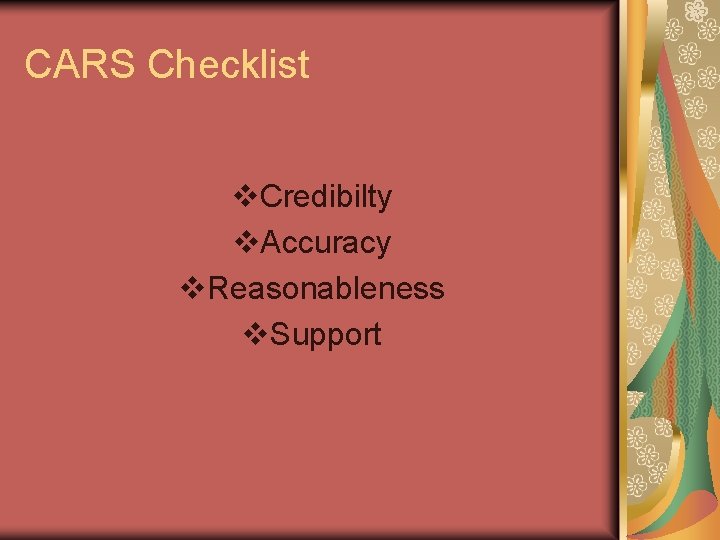 CARS Checklist

❖Credibilty
❖Accuracy
❖Reasonableness
❖Support